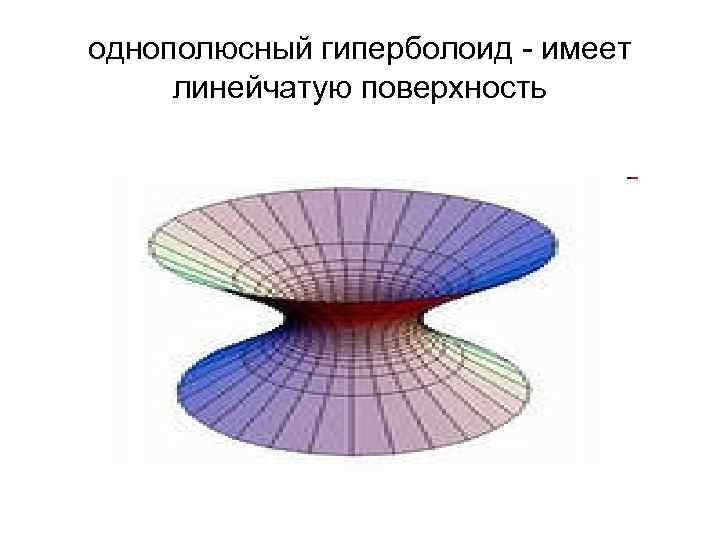 однополюсный гиперболоид - имеет линейчатую поверхность